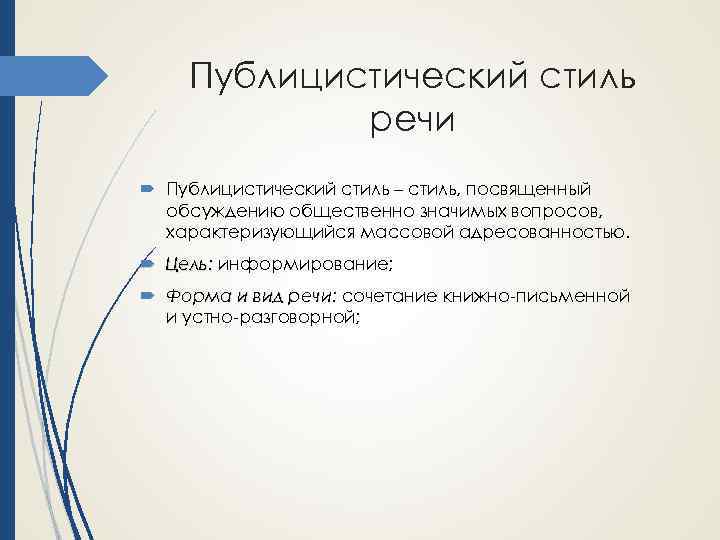 Публицистический стиль речи

Публицистический стиль – стиль, посвященный обсуждению общественно значимых вопросов, характеризующийся массовой адресованностью.

Цель: информирование;

Форма и вид речи: сочетание книжно-письменной и устно-разговорной;